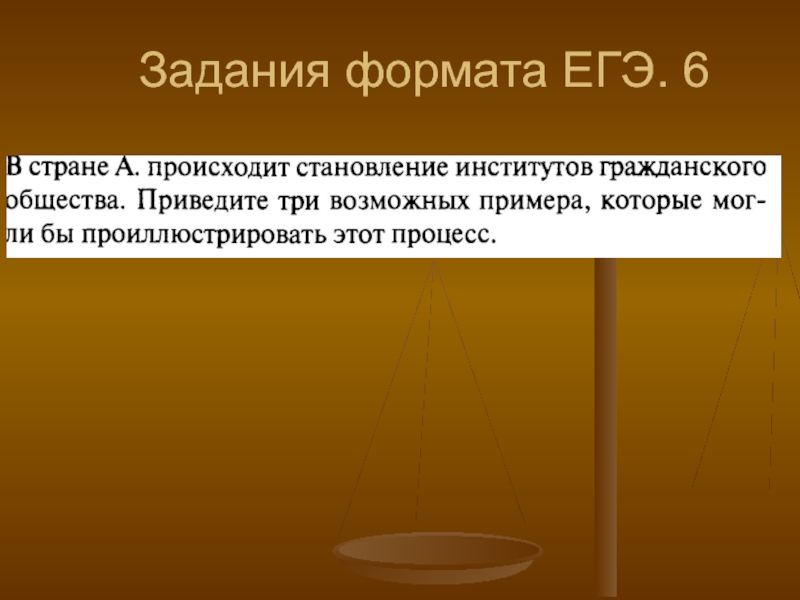 Задания формата ЕГЭ. 6

В стране А. происходит становление институтов гражданского общества. Приведите три возможных примера, которые могли бы проиллюстрировать этот процесс.